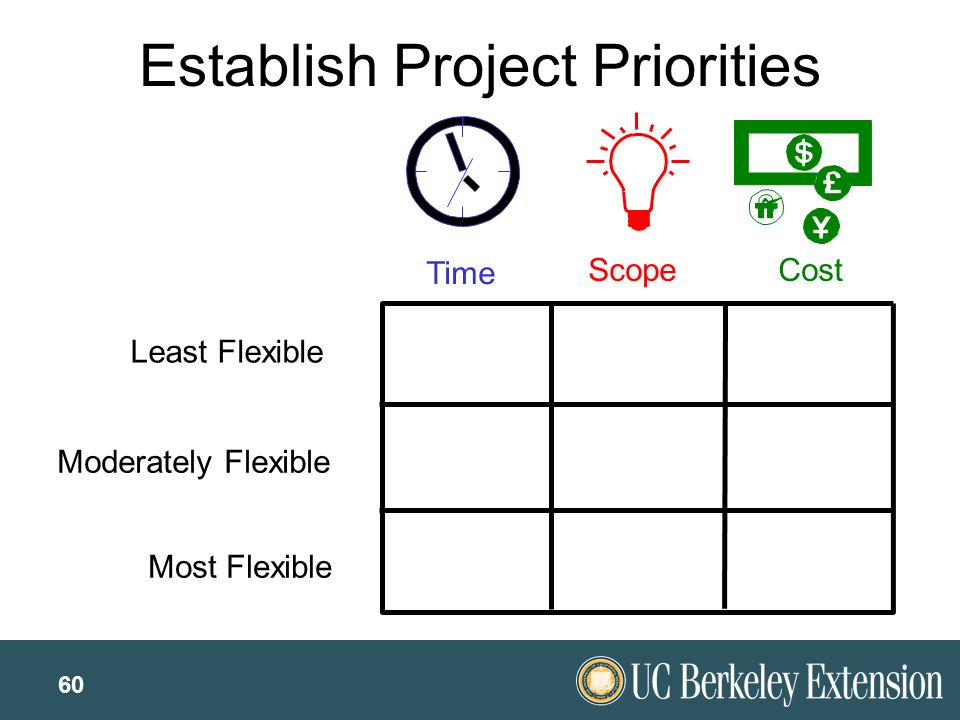 Establish Project Priorities

$ £ ¥

|  | Time | Scope | Cost |
|---|---|---|---|
| Least Flexible |  |  |  |
| Moderately Flexible |  |  |  |
| Most Flexible |  |  |  |

60

UC Berkeley Extension